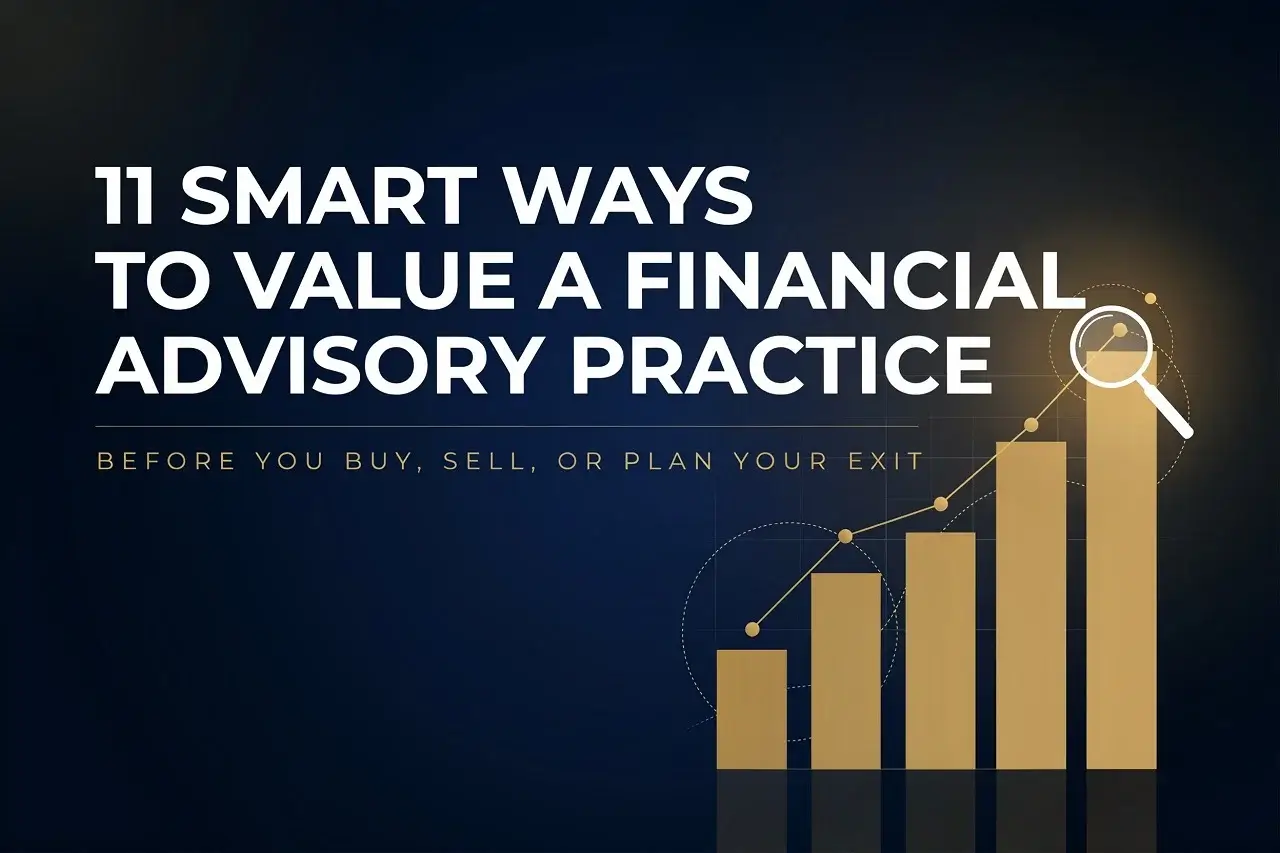 11 SMART WAYS TO VALUE A FINANCIAL ADVISORY PRACTICE

BEFORE YOU BUY, SELL, OR PLAN YOUR EXIT